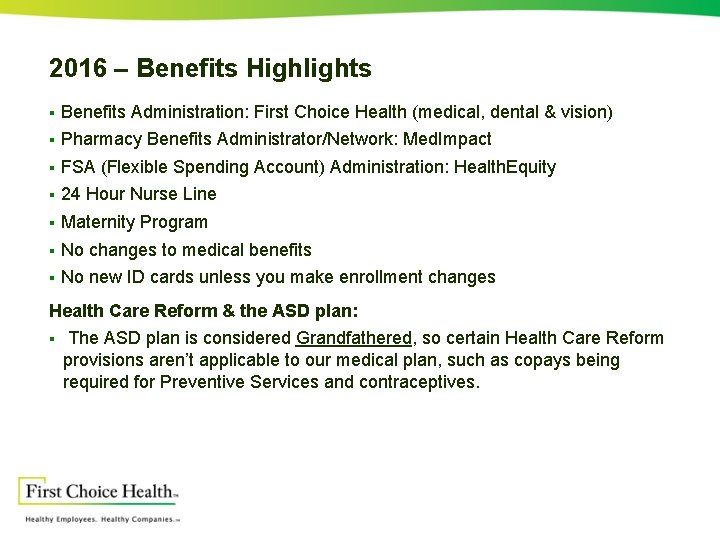 2016 – Benefits Highlights

▪ Benefits Administration: First Choice Health (medical, dental & vision)
▪ Pharmacy Benefits Administrator/Network: MedImpact
▪ FSA (Flexible Spending Account) Administration: HealthEquity
▪ 24 Hour Nurse Line
▪ Maternity Program
▪ No changes to medical benefits
▪ No new ID cards unless you make enrollment changes

Health Care Reform & the ASD plan:

▪ The ASD plan is considered Grandfathered, so certain Health Care Reform provisions aren't applicable to our medical plan, such as copays being required for Preventive Services and contraceptives.

First Choice Health™
Healthy Employees. Healthy Companies.™